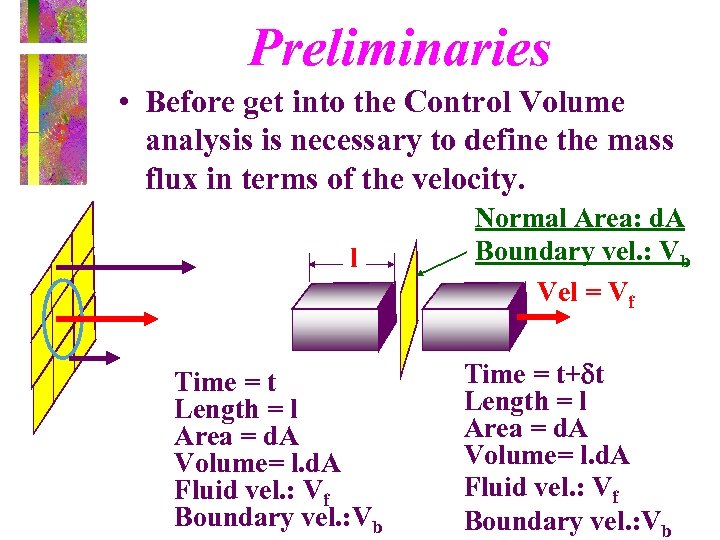 Preliminaries

• Before get into the Control Volume analysis is necessary to define the mass flux in terms of the velocity.

Normal Area: dA
Boundary vel.: $V_b$

l

Vel = $V_f$

Time = t
Length = l
Area = dA
Volume= l.dA
Fluid vel.: $V_f$
Boundary vel.:$V_b$

Time = t+$\delta$t
Length = l
Area = dA
Volume= l.dA
Fluid vel.: $V_f$
Boundary vel.:$V_b$